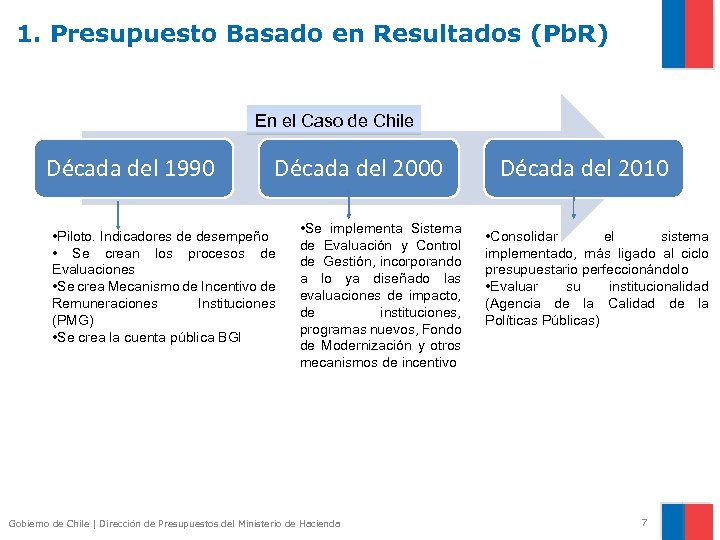 1. Presupuesto Basado en Resultados (PbR)

En el Caso de Chile

Década del 1990

Década del 2000

Década del 2010

•Piloto. Indicadores de desempeño
• Se crean los procesos de Evaluaciones
•Se crea Mecanismo de Incentivo de Remuneraciones Instituciones (PMG)
•Se crea la cuenta pública BGI

•Se implementa Sistema de Evaluación y Control de Gestión, incorporando a lo ya diseñado las evaluaciones de impacto, de instituciones, programas nuevos, Fondo de Modernización y otros mecanismos de incentivo

•Consolidar el sistema implementado, más ligado al ciclo presupuestario perfeccionándolo
•Evaluar su institucionalidad (Agencia de la Calidad de la Políticas Públicas)

Gobierno de Chile | Dirección de Presupuestos del Ministerio de Hacienda

7